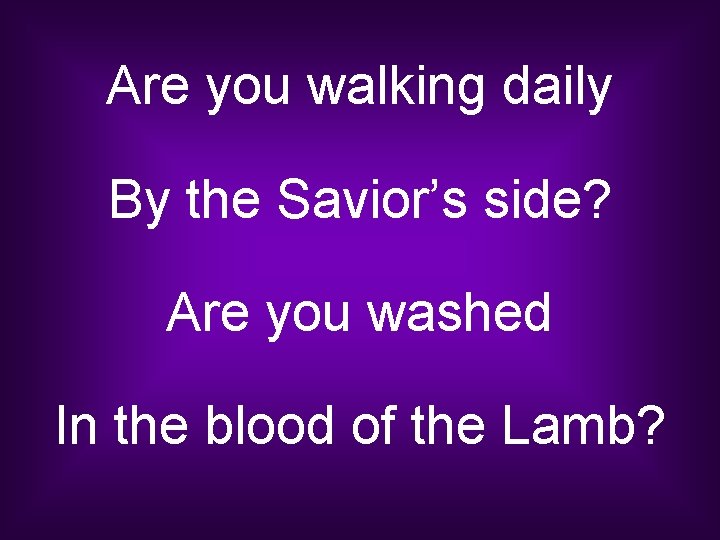 Are you walking daily
By the Savior's side?
Are you washed
In the blood of the Lamb?